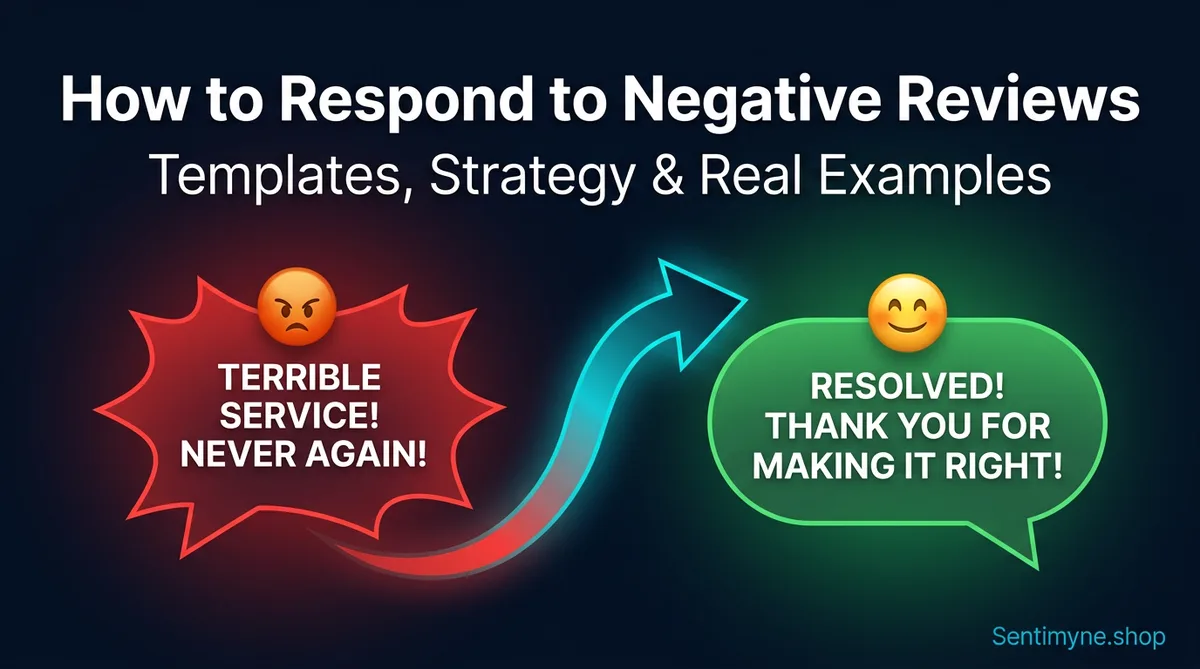 How to Respond to Negative Reviews
Templates, Strategy & Real Examples

TERRIBLE SERVICE! NEVER AGAIN!

RESOLVED! THANK YOU FOR MAKING IT RIGHT!

Sentimyne.shop